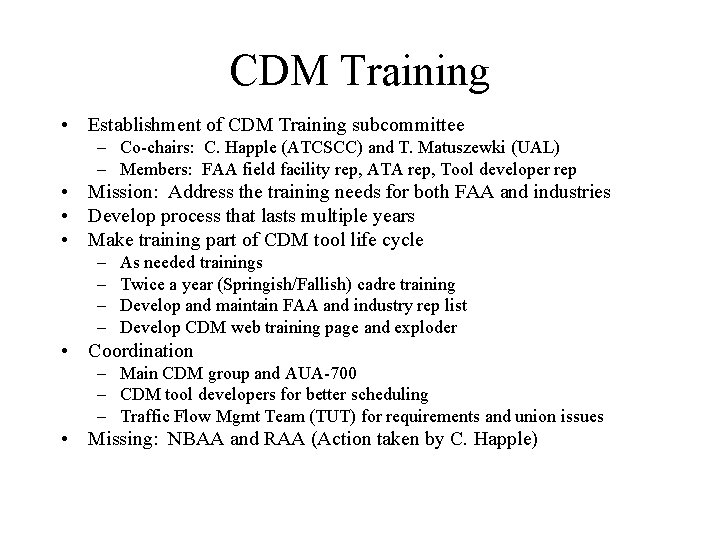 CDM Training

• Establishment of CDM Training subcommittee
– Co-chairs: C. Happle (ATCSCC) and T. Matuszewki (UAL)
– Members: FAA field facility rep, ATA rep, Tool developer rep
• Mission: Address the training needs for both FAA and industries
• Develop process that lasts multiple years
• Make training part of CDM tool life cycle
– As needed trainings
– Twice a year (Springish/Fallish) cadre training
– Develop and maintain FAA and industry rep list
– Develop CDM web training page and exploder
• Coordination
– Main CDM group and AUA-700
– CDM tool developers for better scheduling
– Traffic Flow Mgmt Team (TUT) for requirements and union issues
• Missing: NBAA and RAA (Action taken by C. Happle)